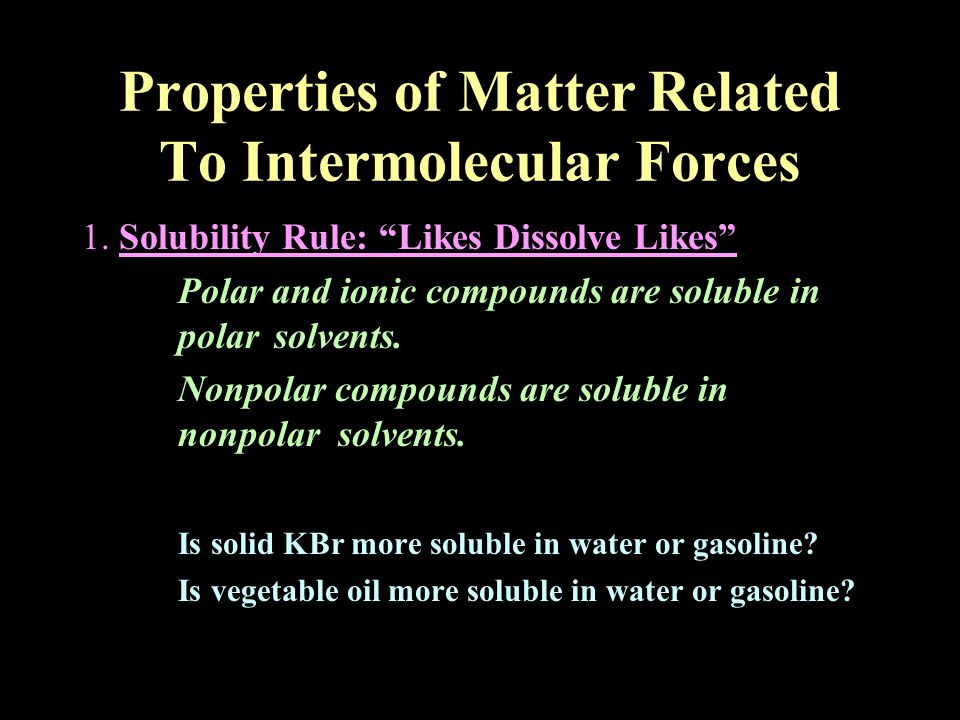 Properties of Matter Related To Intermolecular Forces

1. Solubility Rule: “Likes Dissolve Likes”

Polar and ionic compounds are soluble in polar solvents.

Nonpolar compounds are soluble in nonpolar solvents.

Is solid KBr more soluble in water or gasoline?

Is vegetable oil more soluble in water or gasoline?